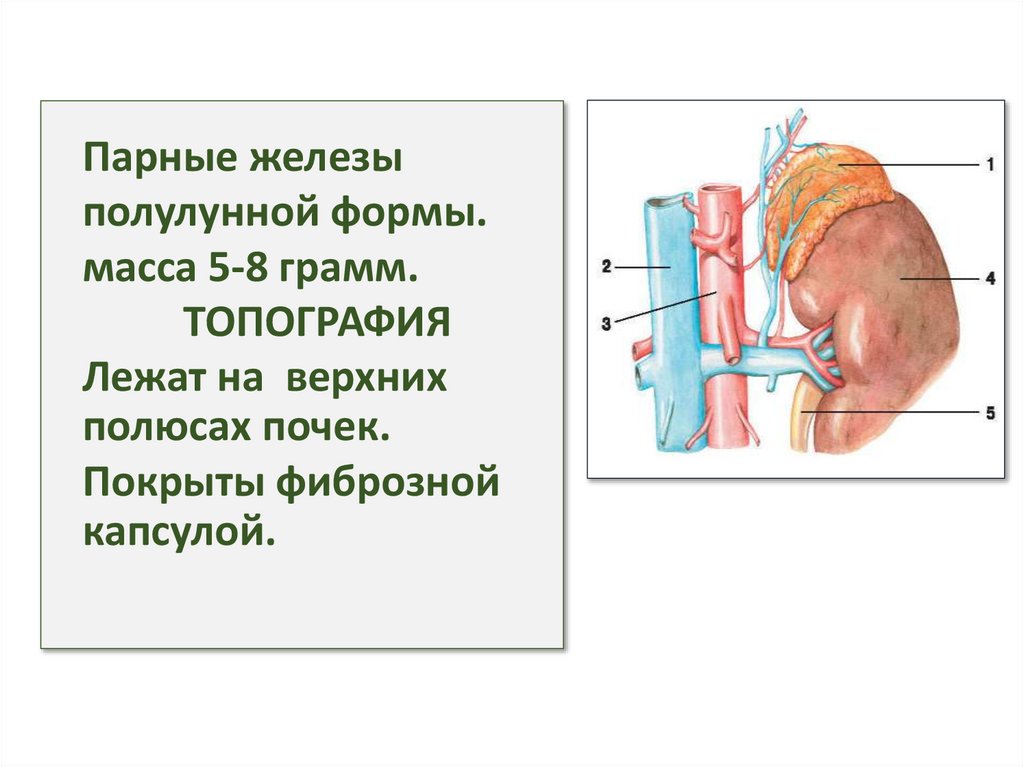 Парные железы полулунной формы.

масса 5-8 грамм.

ТОПОГРАФИЯ

Лежат на верхних полюсах почек.

Покрыты фиброзной капсулой.

1

2

3

4

5